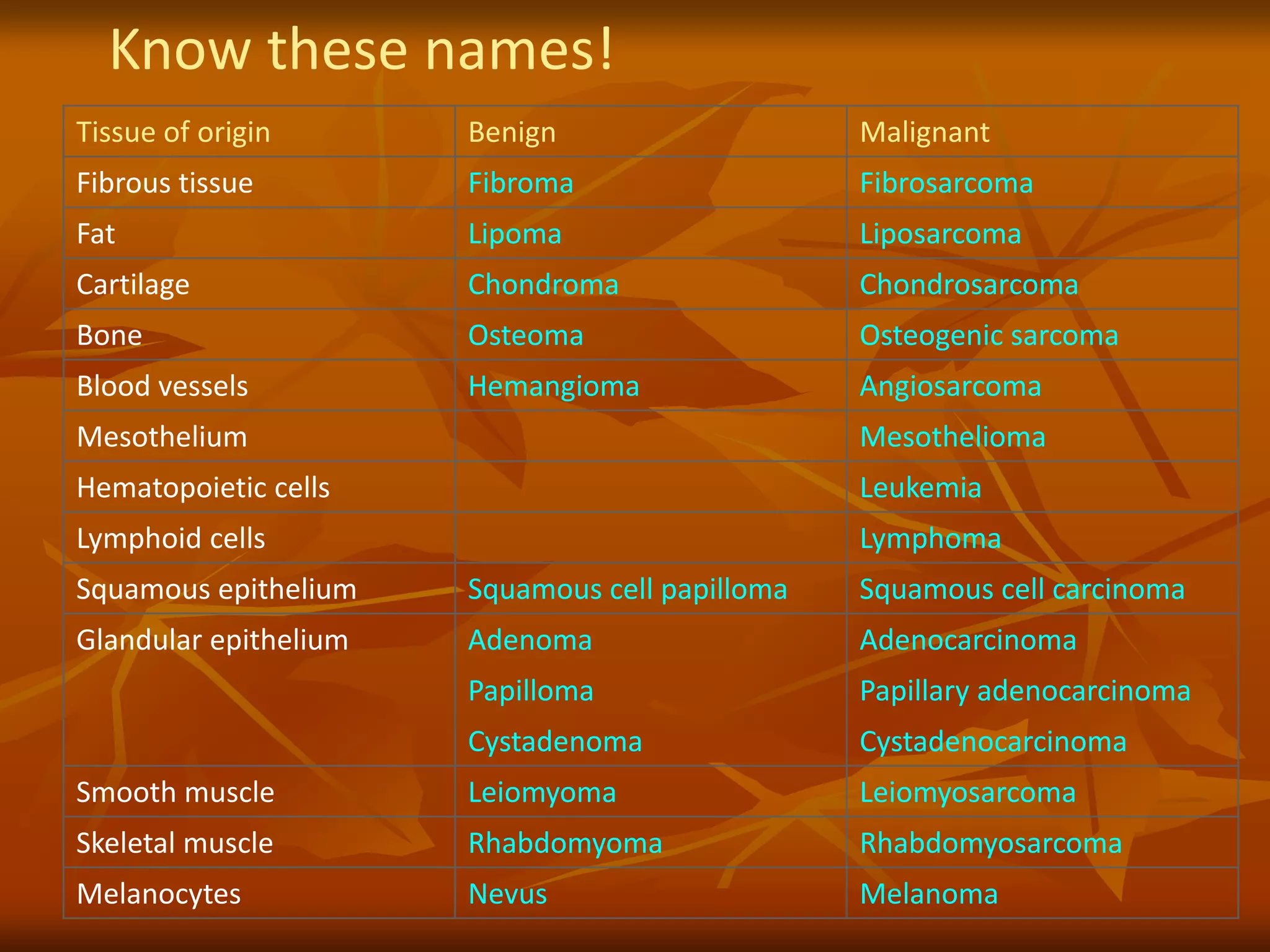 Know these names!

| Tissue of origin | Benign | Malignant |
|---|---|---|
| Fibrous tissue | Fibroma | Fibrosarcoma |
| Fat | Lipoma | Liposarcoma |
| Cartilage | Chondroma | Chondrosarcoma |
| Bone | Osteoma | Osteogenic sarcoma |
| Blood vessels | Hemangioma | Angiosarcoma |
| Mesothelium | | Mesothelioma |
| Hematopoietic cells | | Leukemia |
| Lymphoid cells | | Lymphoma |
| Squamous epithelium | Squamous cell papilloma | Squamous cell carcinoma |
| Glandular epithelium | Adenoma Papilloma Cystadenoma | Adenocarcinoma Papillary adenocarcinoma Cystadenocarcinoma |
| Smooth muscle | Leiomyoma | Leiomyosarcoma |
| Skeletal muscle | Rhabdomyoma | Rhabdomyosarcoma |
| Melanocytes | Nevus | Melanoma |